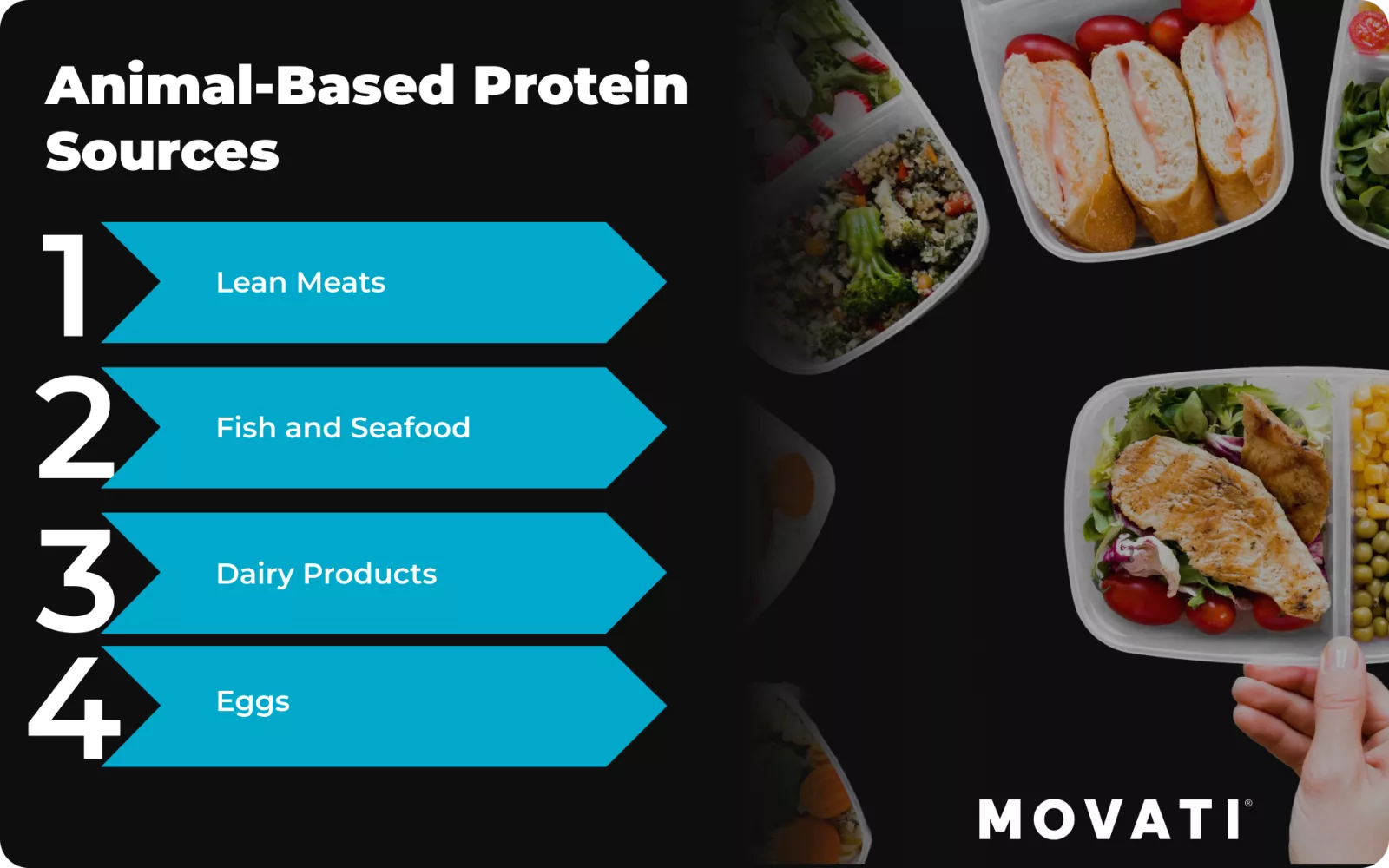 Animal-Based Protein Sources

1 Lean Meats

2 Fish and Seafood

3 Dairy Products

4 Eggs

MOVATI®